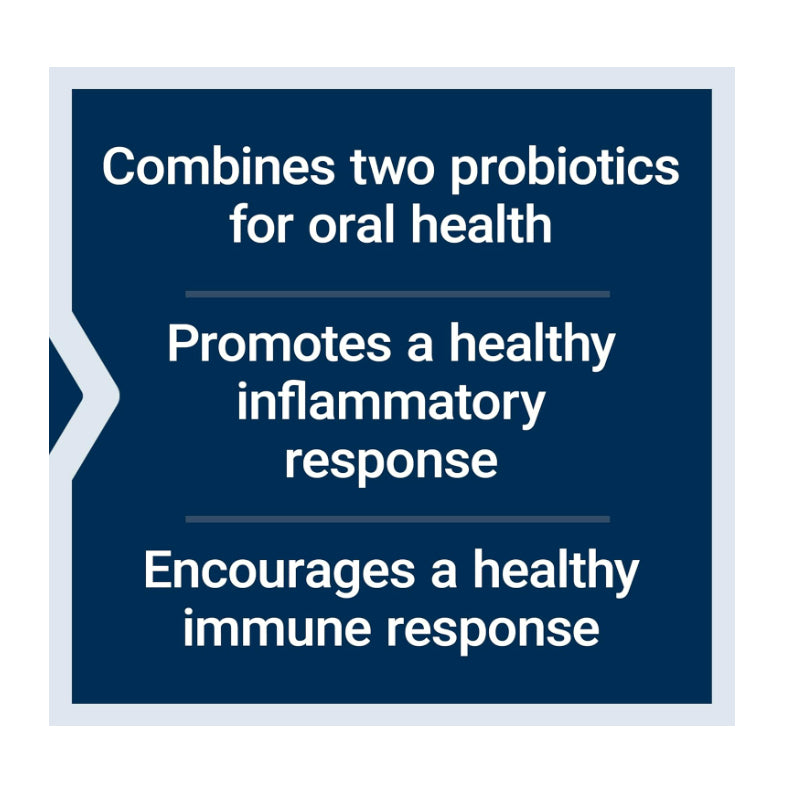 Combines two probiotics for oral health

Promotes a healthy inflammatory response

Encourages a healthy immune response